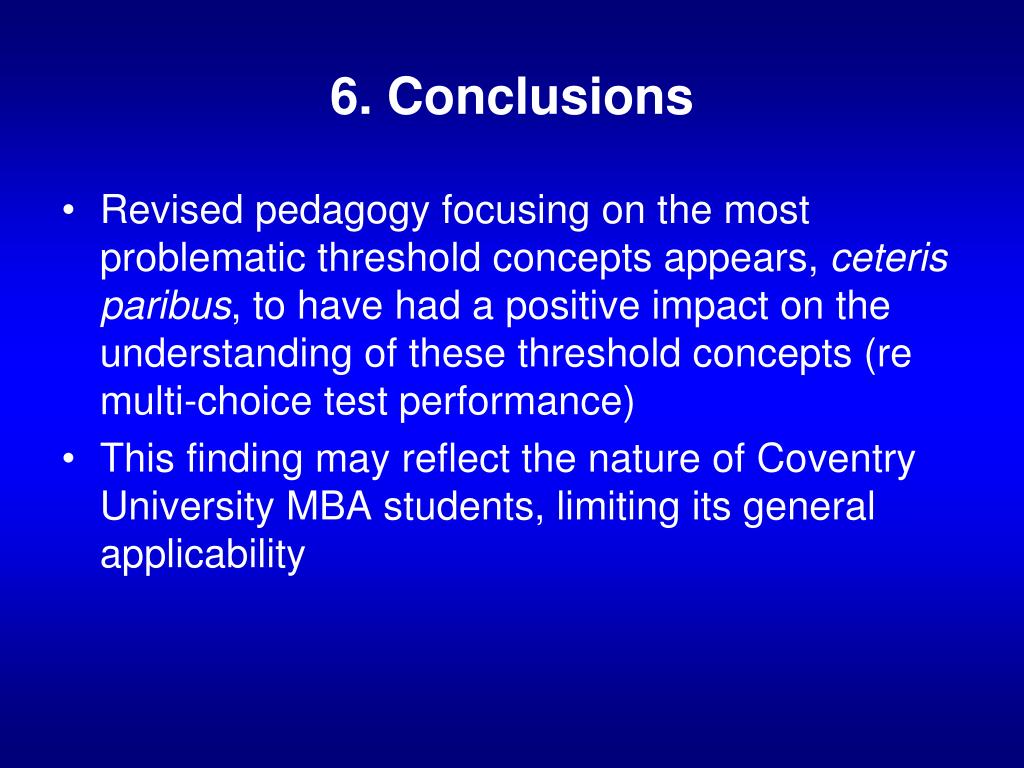 6. Conclusions

• Revised pedagogy focusing on the most problematic threshold concepts appears, ceteris paribus, to have had a positive impact on the understanding of these threshold concepts (re multi-choice test performance)
• This finding may reflect the nature of Coventry University MBA students, limiting its general applicability